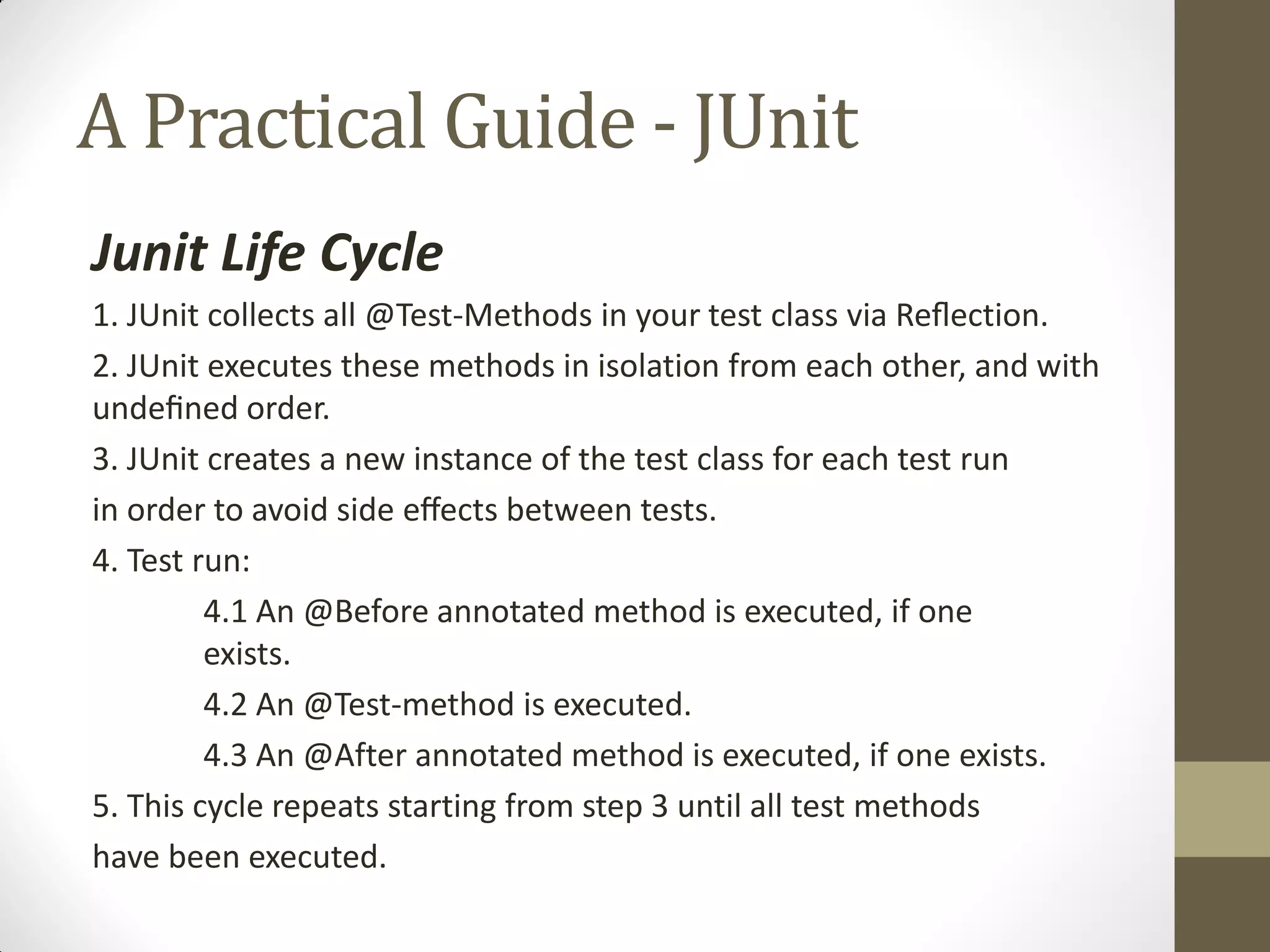 A Practical Guide - JUnit

Junit Life Cycle

1. JUnit collects all @Test-Methods in your test class via Reflection.

2. JUnit executes these methods in isolation from each other, and with undefined order.

3. JUnit creates a new instance of the test class for each test run

in order to avoid side effects between tests.

4. Test run:

4.1 An @Before annotated method is executed, if one exists.

4.2 An @Test-method is executed.

4.3 An @After annotated method is executed, if one exists.

5. This cycle repeats starting from step 3 until all test methods

have been executed.